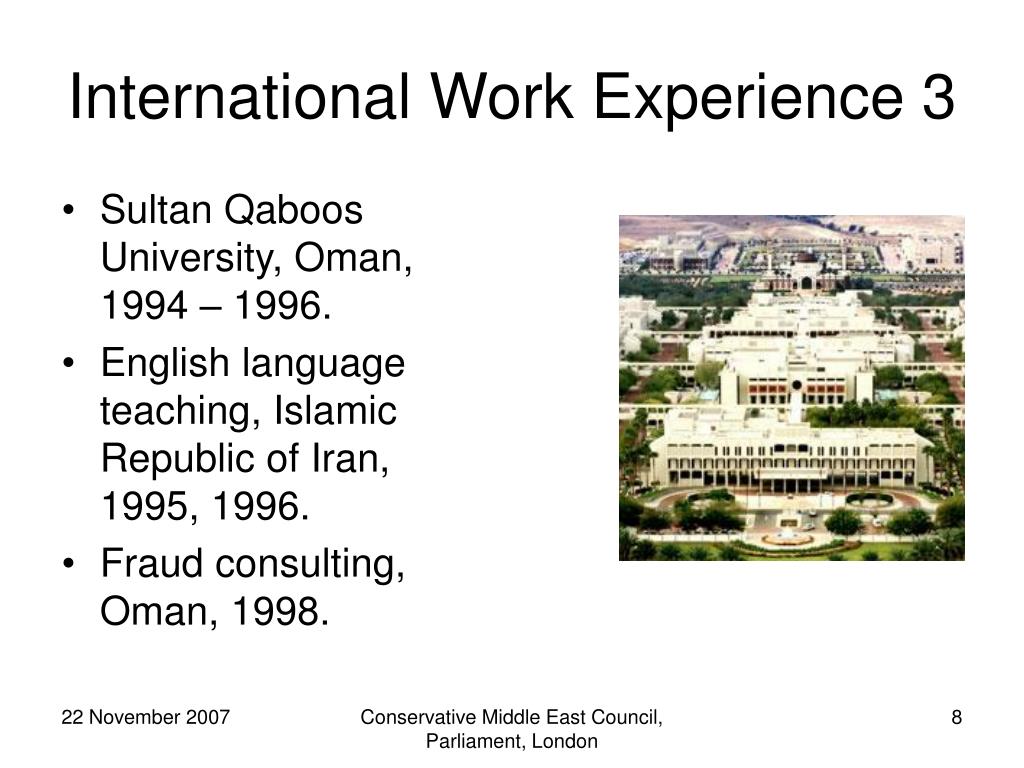 International Work Experience 3

• Sultan Qaboos University, Oman, 1994 – 1996.
• English language teaching, Islamic Republic of Iran, 1995, 1996.
• Fraud consulting, Oman, 1998.

22 November 2007

Conservative Middle East Council, Parliament, London

8